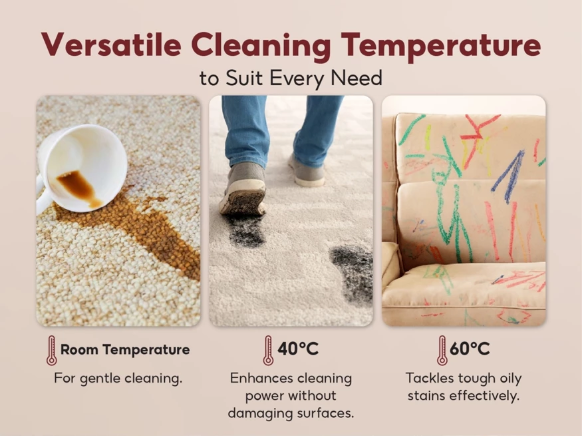 Versatile Cleaning Temperature
to Suit Every Need

Room Temperature
For gentle cleaning.

40°C
Enhances cleaning power without damaging surfaces.

60°C
Tackles tough oily stains effectively.